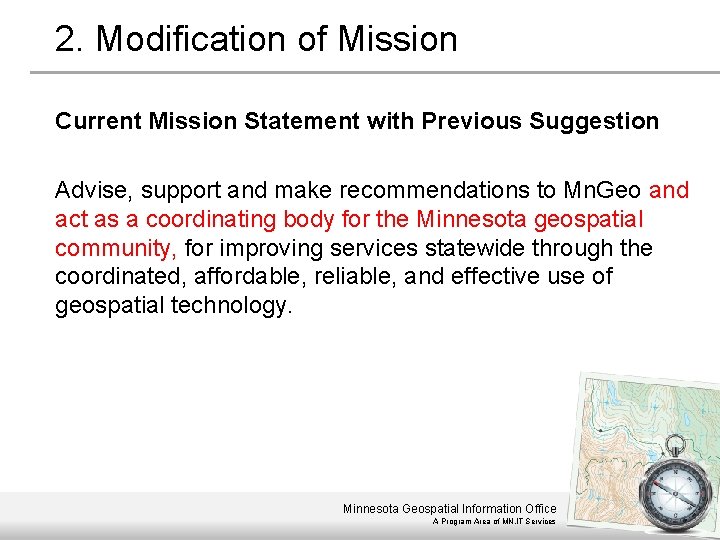 2. Modification of Mission

Current Mission Statement with Previous Suggestion

Advise, support and make recommendations to MnGeo and act as a coordinating body for the Minnesota geospatial community, for improving services statewide through the coordinated, affordable, reliable, and effective use of geospatial technology.

Minnesota Geospatial Information Office
A Program Area of MN.IT Services